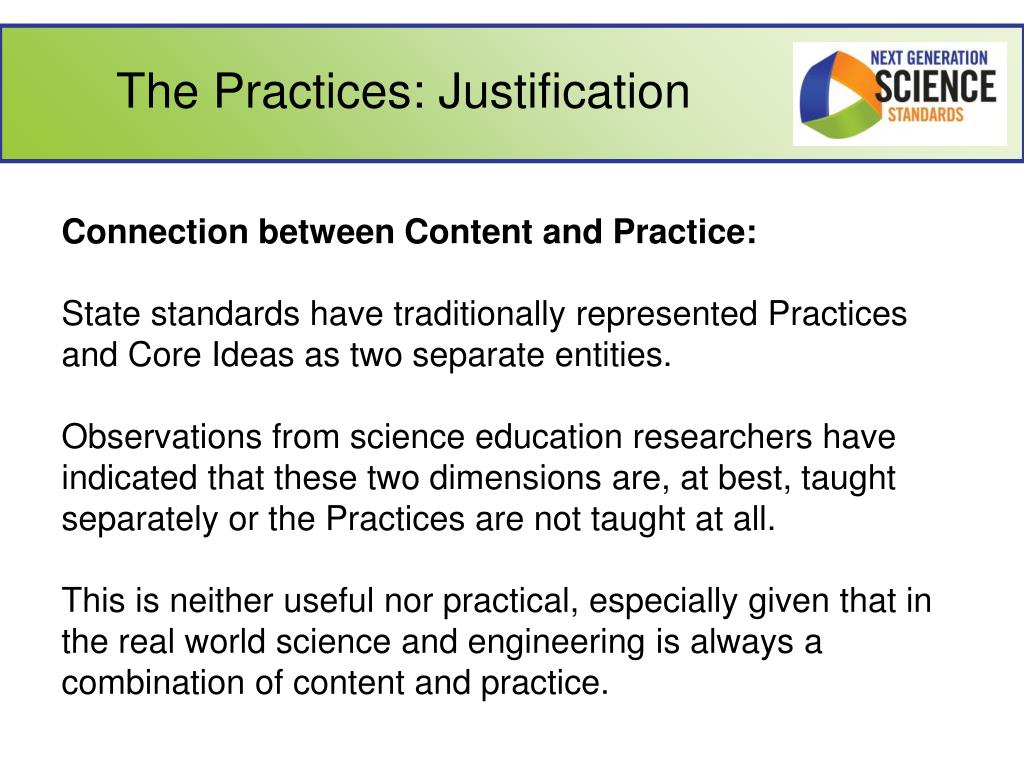 The Practices: Justification

NEXT GENERATION
SCIENCE
STANDARDS

Connection between Content and Practice:

State standards have traditionally represented Practices and Core Ideas as two separate entities.

Observations from science education researchers have indicated that these two dimensions are, at best, taught separately or the Practices are not taught at all.

This is neither useful nor practical, especially given that in the real world science and engineering is always a combination of content and practice.